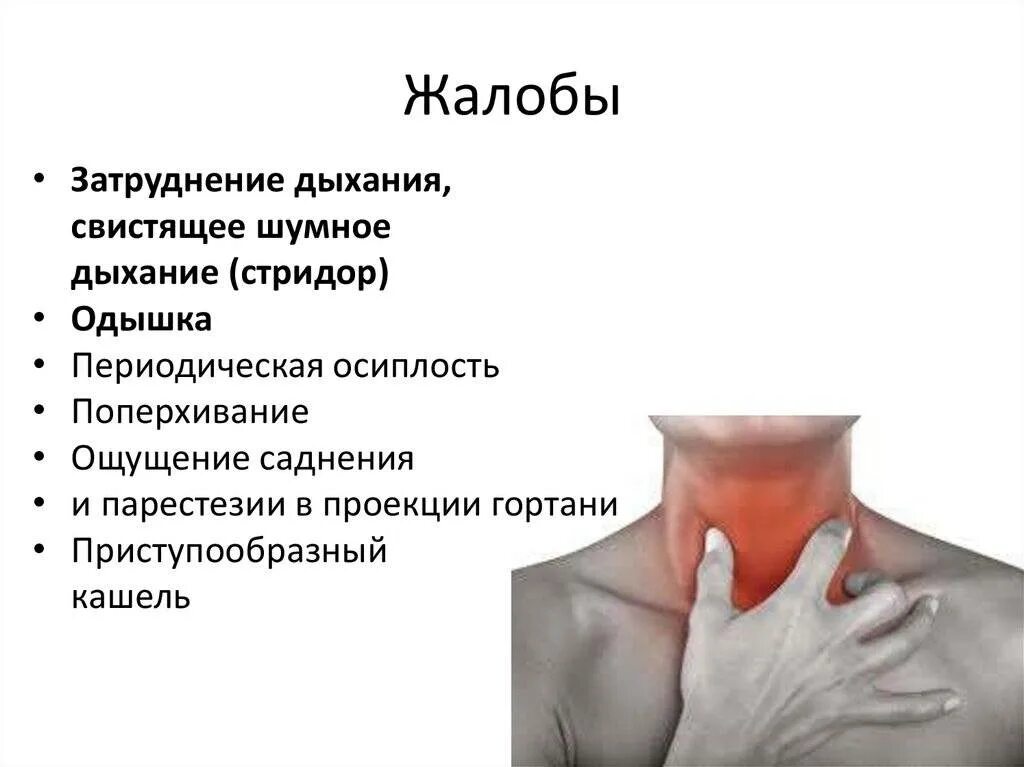 Жалобы

• Затруднение дыхания, свистящее шумное дыхание (стридор)
• Одышка
• Периодическая осиплость
• Поперхивание
• Ощущение саднения
• и парестезии в проекции гортани
• Приступообразный кашель